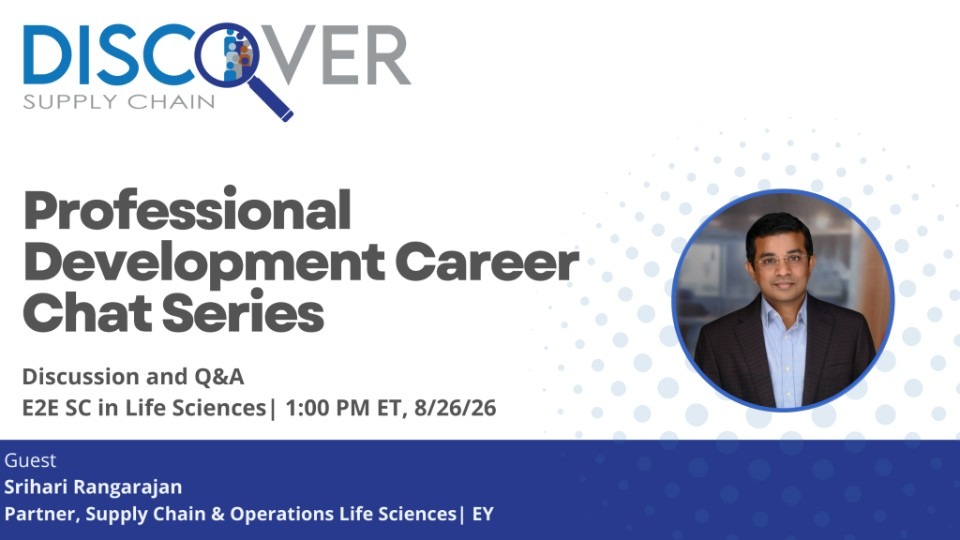 DISCOVER
SUPPLY CHAIN

Professional Development Career Chat Series

Discussion and Q&A
E2E SC in Life Sciences| 1:00 PM ET, 8/26/26

Guest
Srihari Rangarajan
Partner, Supply Chain & Operations Life Sciences| EY